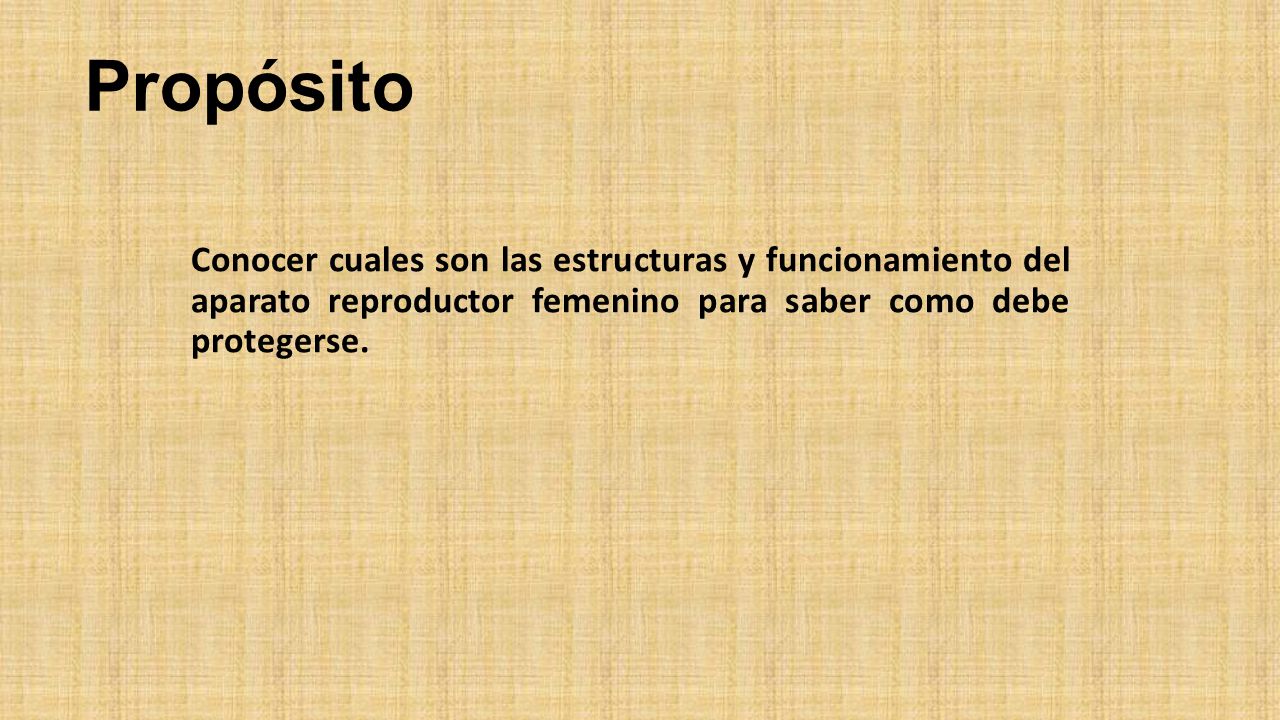 Propósito

Conocer cuales son las estructuras y funcionamiento del aparato reproductor femenino para saber como debe protegerse.